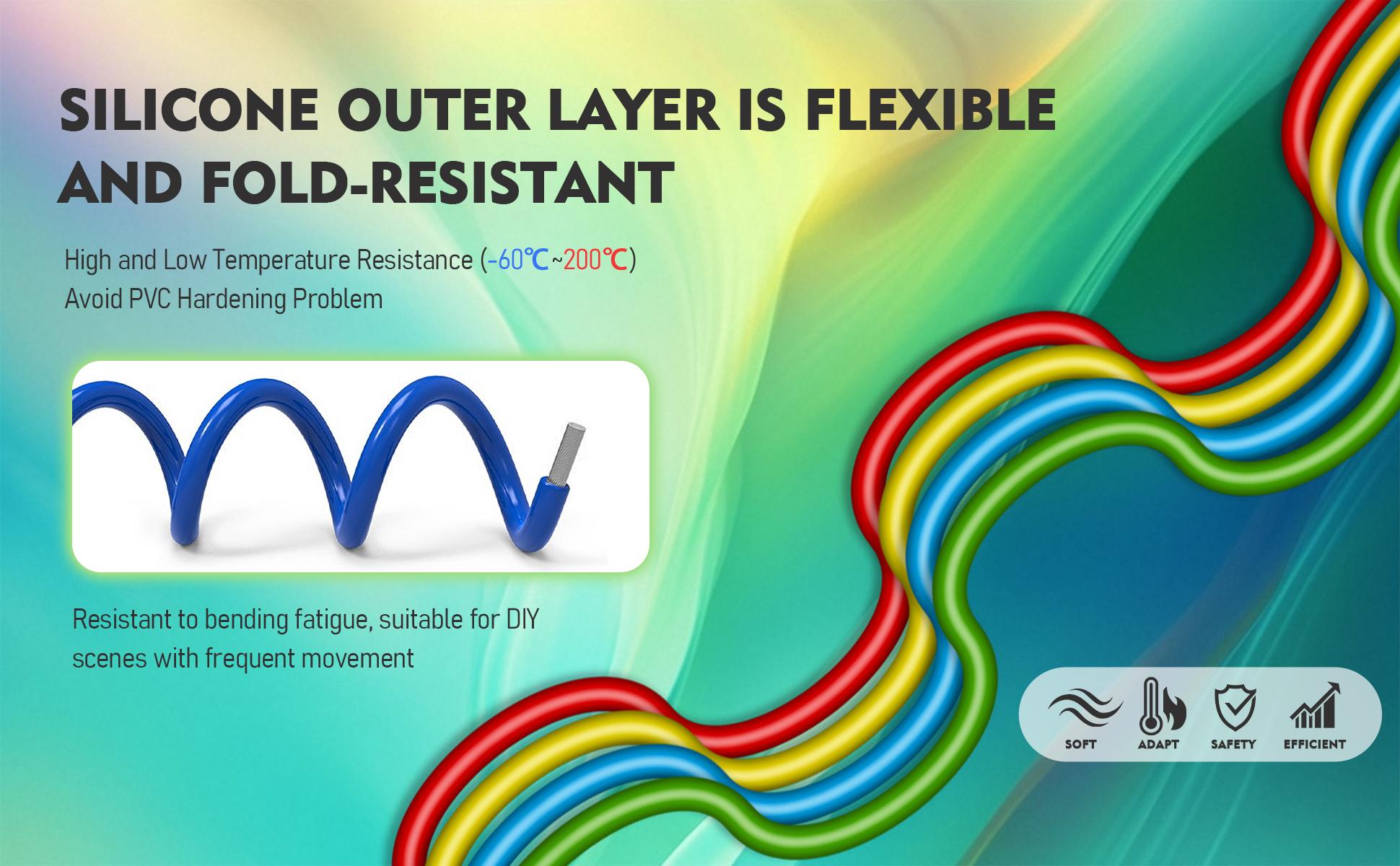 SILICONE OUTER LAYER IS FLEXIBLE AND FOLD-RESISTANT

High and Low Temperature Resistance (-60℃~200℃)
Avoid PVC Hardening Problem

Resistant to bending fatigue, suitable for DIY scenes with frequent movement

SOFT
ADAPT
SAFETY
EFFICIENT